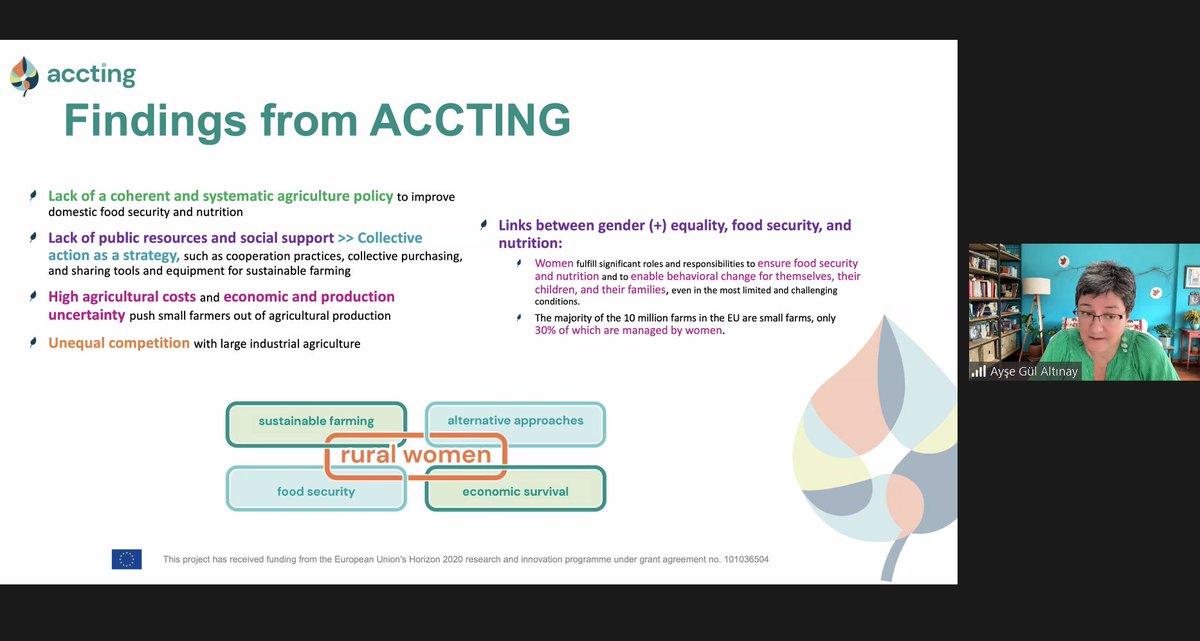 accting

Findings from ACCTING

Lack of a coherent and systematic agriculture policy to improve domestic food security and nutrition

Lack of public resources and social support >> Collective action as a strategy, such as cooperation practices, collective purchasing, and sharing tools and equipment for sustainable farming

High agricultural costs and economic and production uncertainty push small farmers out of agricultural production

Unequal competition with large industrial agriculture

Links between gender (+) equality, food security, and nutrition:

Women fulfill significant roles and responsibilities to ensure food security and nutrition and to enable behavioral change for themselves, their children, and their families, even in the most limited and challenging conditions.

The majority of the 10 million farms in the EU are small farms, only 30% of which are managed by women.

sustainable farming

alternative approaches

rural women

food security

economic survival

This project has received funding from the European Union's Horizon 2020 research and innovation programme under grant agreement no. 101036504

Ayşe Gül Altınay